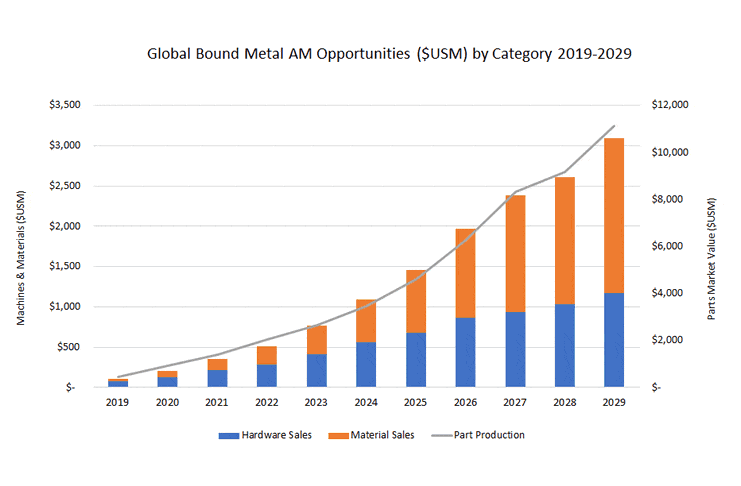 Global Bound Metal AM Opportunities ($USM) by Category 2019-2029

Machines & Materials ($USM)

$3,500
$3,000
$2,500
$2,000
$1,500
$1,000
$500
$-

Parts Market Value ($USM)

$12,000
$10,000
$8,000
$6,000
$4,000
$2,000
$-

2019 2020 2021 2022 2023 2024 2025 2026 2027 2028 2029

Hardware Sales  Material Sales  Part Production